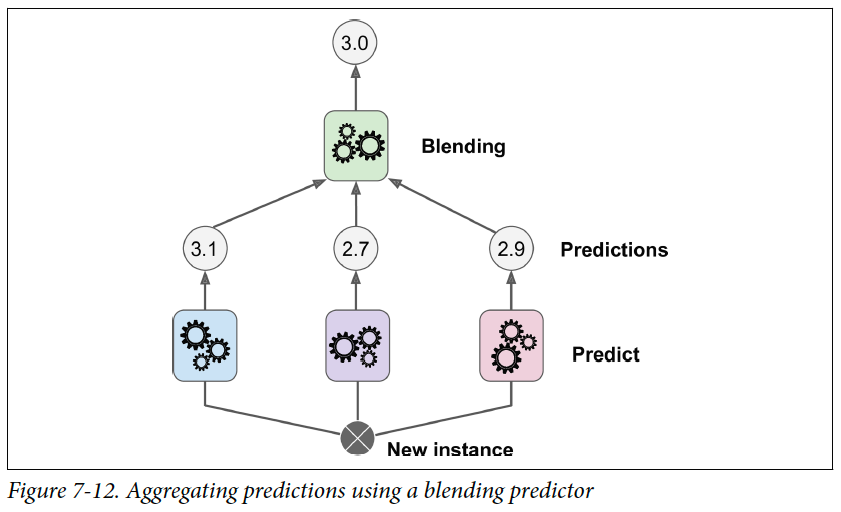 3.0

Blending

3.1

2.7

2.9

Predictions

Predict

New instance

Figure 7-12. Aggregating predictions using a blending predictor